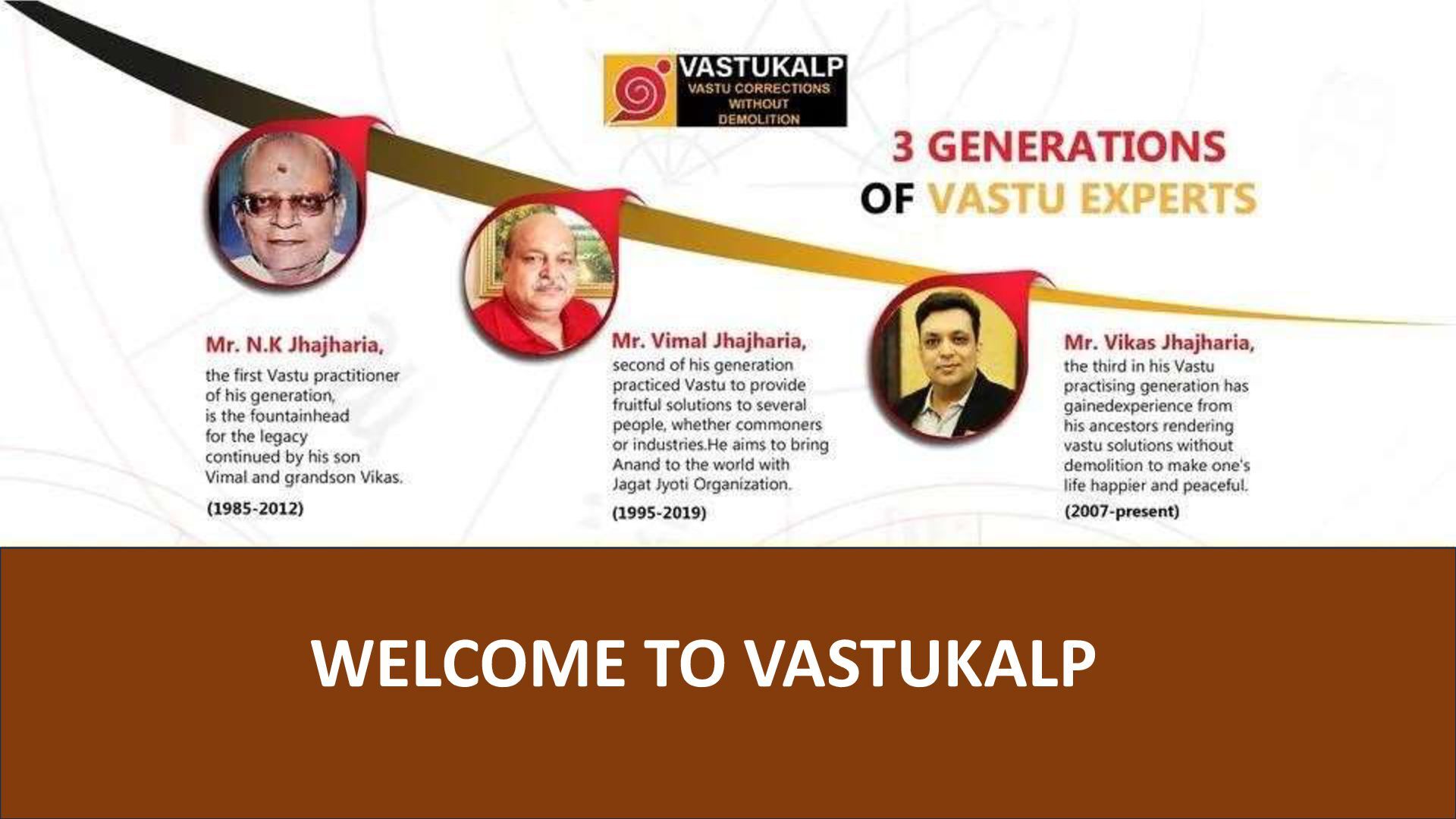 VASTUKALP
VASTU CORRECTIONS WITHOUT DEMOLITION

3 GENERATIONS OF VASTU EXPERTS

Mr. N.K Jhajharia,
the first Vastu practitioner of his generation, is the fountainhead for the legacy continued by his son Vimal and grandson Vikas.
(1985-2012)

Mr. Vimal Jhajharia,
second of his generation practiced Vastu to provide fruitful solutions to several people, whether commoners or industries.He aims to bring Anand to the world with Jagat Jyoti Organization.
(1995-2019)

Mr. Vikas Jhajharia,
the third in his Vastu practising generation has gainedexperience from his ancestors rendering vastu solutions without demolition to make one's life happier and peaceful.
(2007-present)

WELCOME TO VASTUKALP